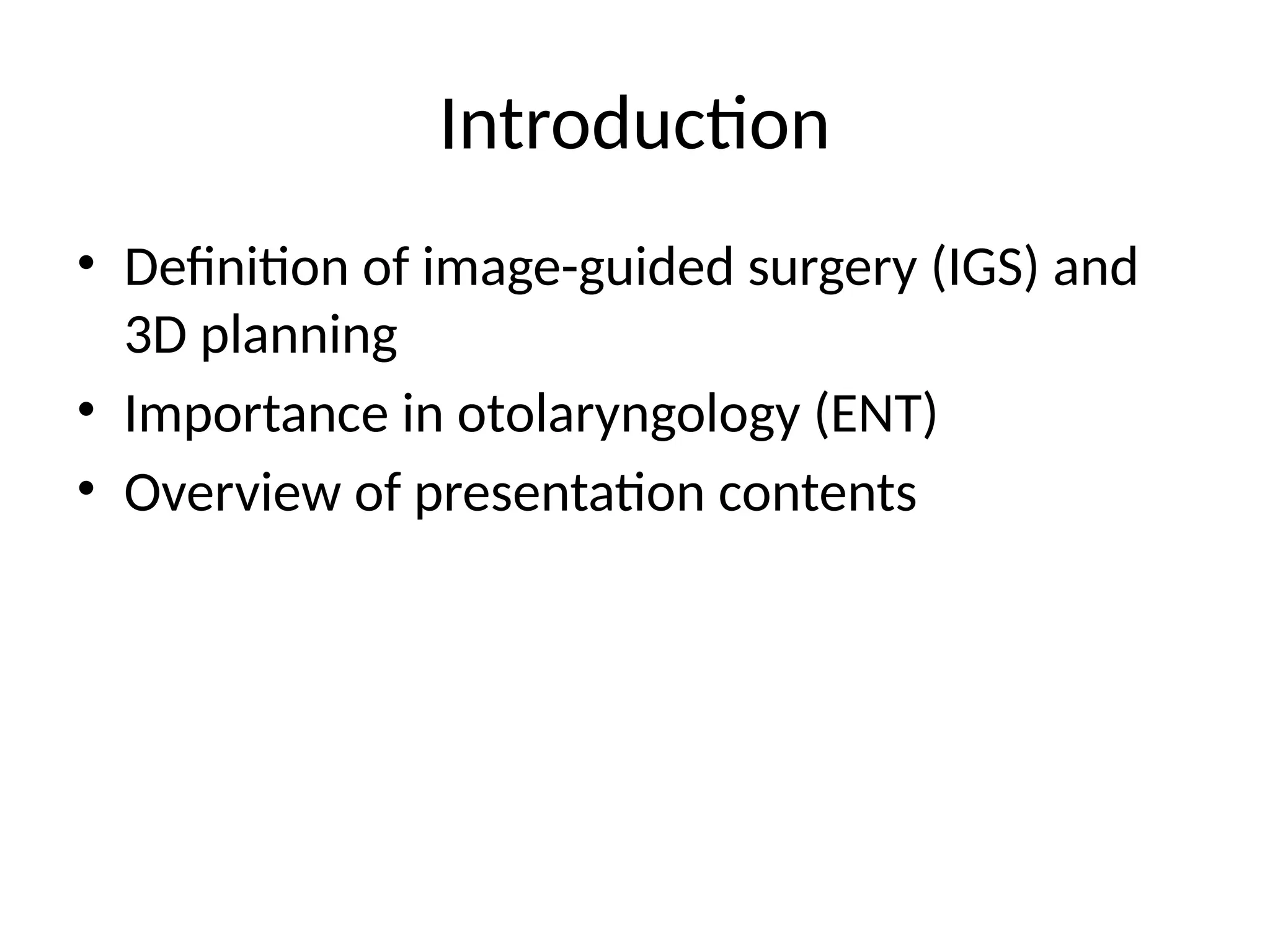 Introduction

• Definition of image-guided surgery (IGS) and 3D planning
• Importance in otolaryngology (ENT)
• Overview of presentation contents